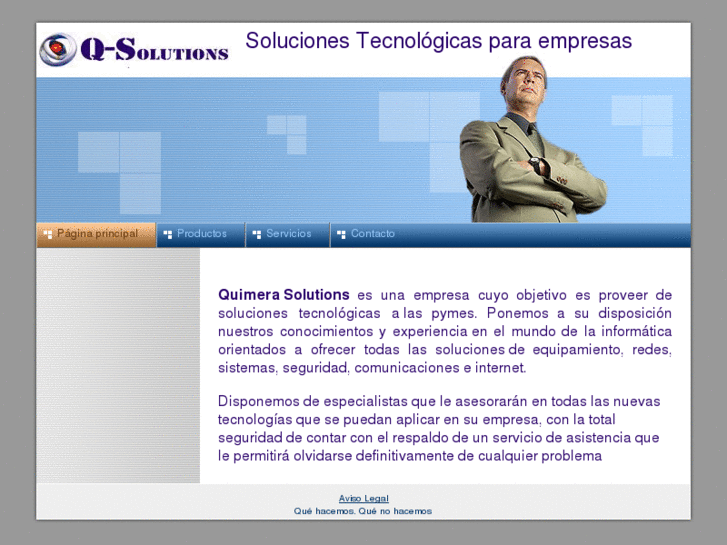 Q-SOLUTIONS

Soluciones Tecnológicas para empresas

Página principal
Productos
Servicios
Contacto

Quimera Solutions es una empresa cuyo objetivo es proveer de soluciones tecnológicas a las pymes. Ponemos a su disposición nuestros conocimientos y experiencia en el mundo de la informática orientados a ofrecer todas las soluciones de equipamiento, redes, sistemas, seguridad, comunicaciones e internet.

Disponemos de especialistas que le asesorarán en todas las nuevas tecnologías que se puedan aplicar en su empresa, con la total seguridad de contar con el respaldo de un servicio de asistencia que le permitirá olvidarse definitivamente de cualquier problema

Aviso Legal
Qué hacemos. Qué no hacemos